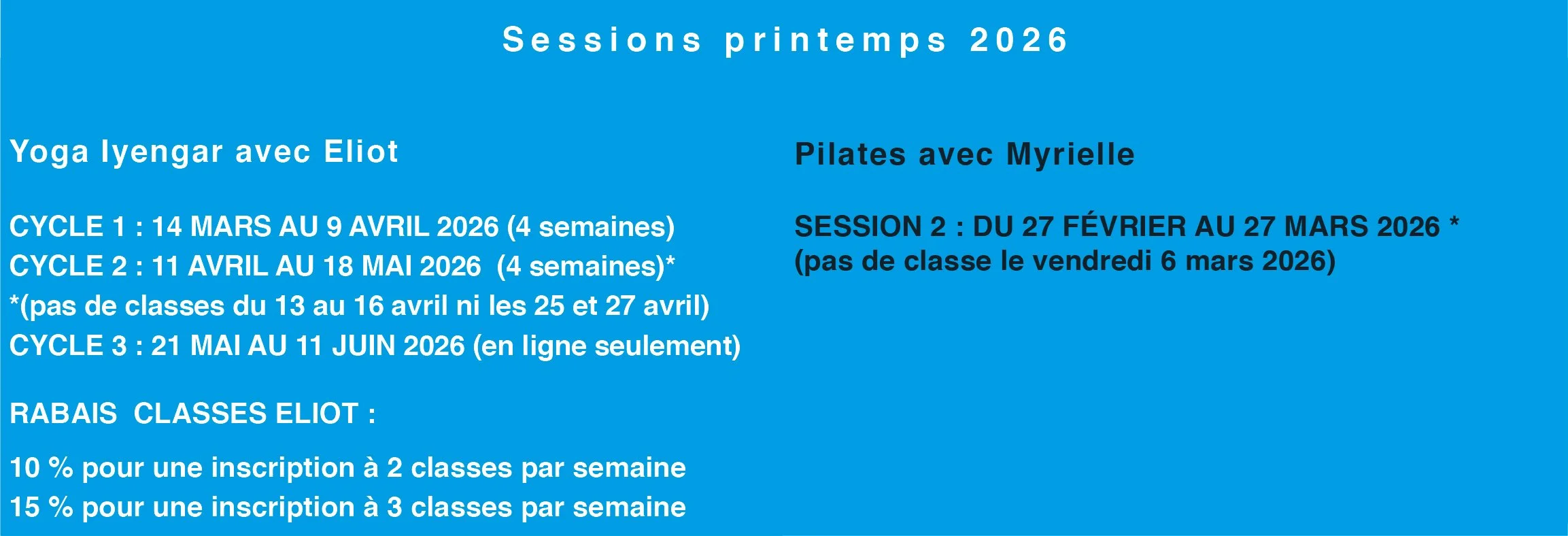 Sessions printemps 2026

Yoga Iyengar avec Eliot

CYCLE 1 : 14 MARS AU 9 AVRIL 2026 (4 semaines)
CYCLE 2 : 11 AVRIL AU 18 MAI 2026 (4 semaines)*
*(pas de classes du 13 au 16 avril ni les 25 et 27 avril)
CYCLE 3 : 21 MAI AU 11 JUIN 2026 (en ligne seulement)

RABAIS CLASSES ELIOT :

10 % pour une inscription à 2 classes par semaine
15 % pour une inscription à 3 classes par semaine

Pilates avec Myrielle

SESSION 2 : DU 27 FÉVRIER AU 27 MARS 2026 *
(pas de classe le vendredi 6 mars 2026)